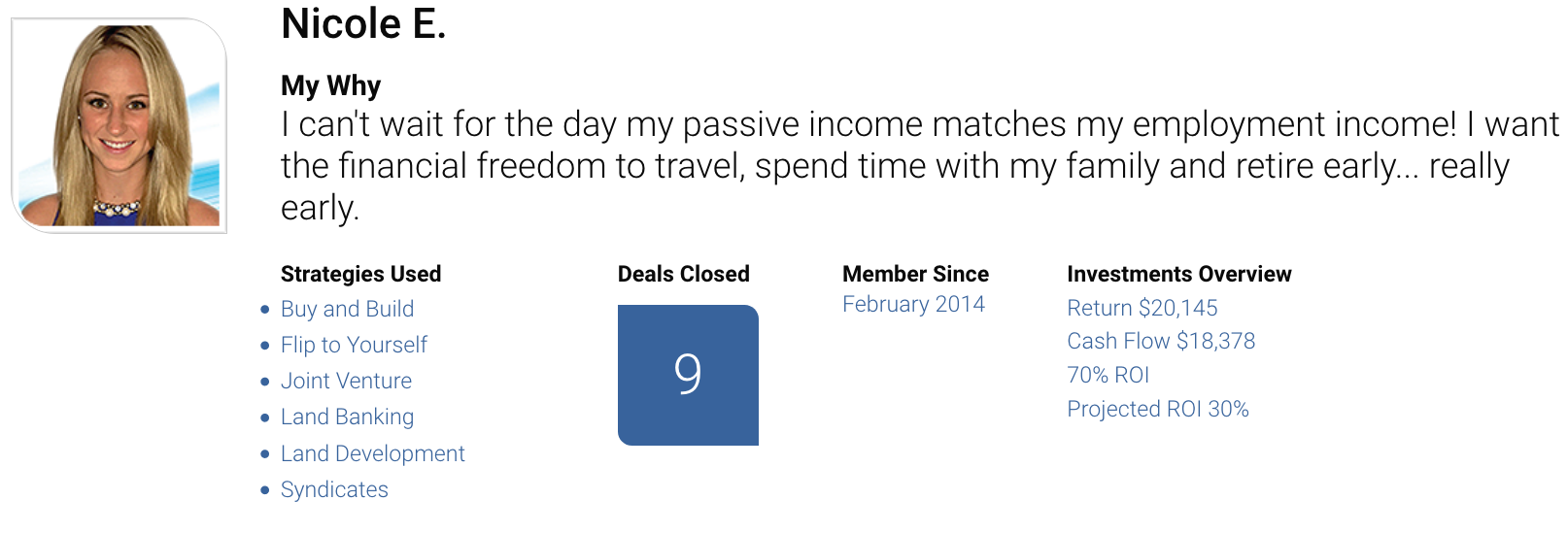 Nicole E.

My Why
I can't wait for the day my passive income matches my employment income! I want the financial freedom to travel, spend time with my family and retire early... really early.

Strategies Used
- Buy and Build
- Flip to Yourself
- Joint Venture
- Land Banking
- Land Development
- Syndicates

Deals Closed
9

Member Since
February 2014

Investments Overview
Return $20,145
Cash Flow $18,378
70% ROI
Projected ROI 30%